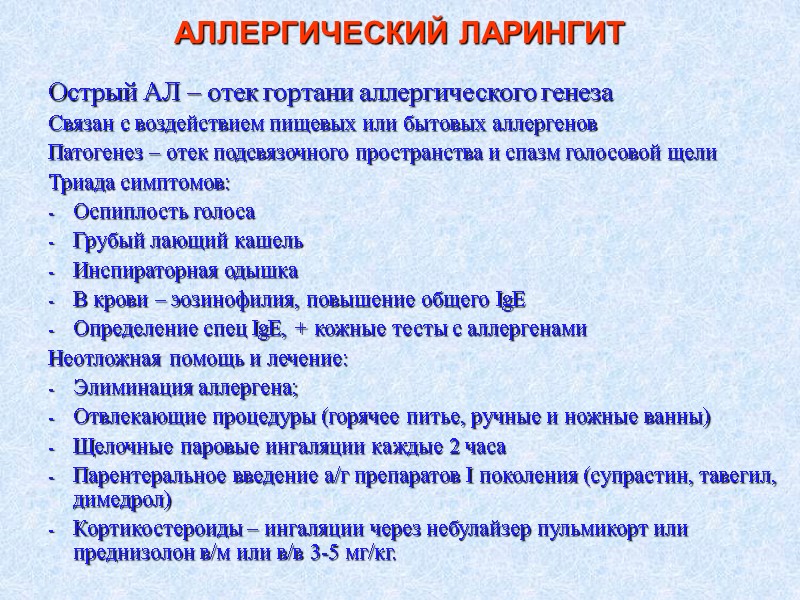 АЛЛЕРГИЧЕСКИЙ ЛАРИНГИТ

Острый АЛ – отек гортани аллергического генеза

Связан с воздействием пищевых или бытовых аллергенов

Патогенез – отек подсвязочного пространства и спазм голосовой щели

Триада симптомов:

- Осиплость голоса
- Грубый лающий кашель
- Инспираторная одышка
- В крови – эозинофилия, повышение общего IgE
- Определение спец IgE, + кожные тесты с аллергенами

Неотложная помощь и лечение:

- Элиминация аллергена;
- Отвлекающие процедуры (горячее питье, ручные и ножные ванны)
- Щелочные паровые ингаляции каждые 2 часа
- Парентеральное введение а/г препаратов I поколения (супрастин, тавегил, димедрол)
- Кортикостероиды – ингаляции через небулайзер пульмикорт или преднизолон в/м или в/в 3-5 мг/кг.